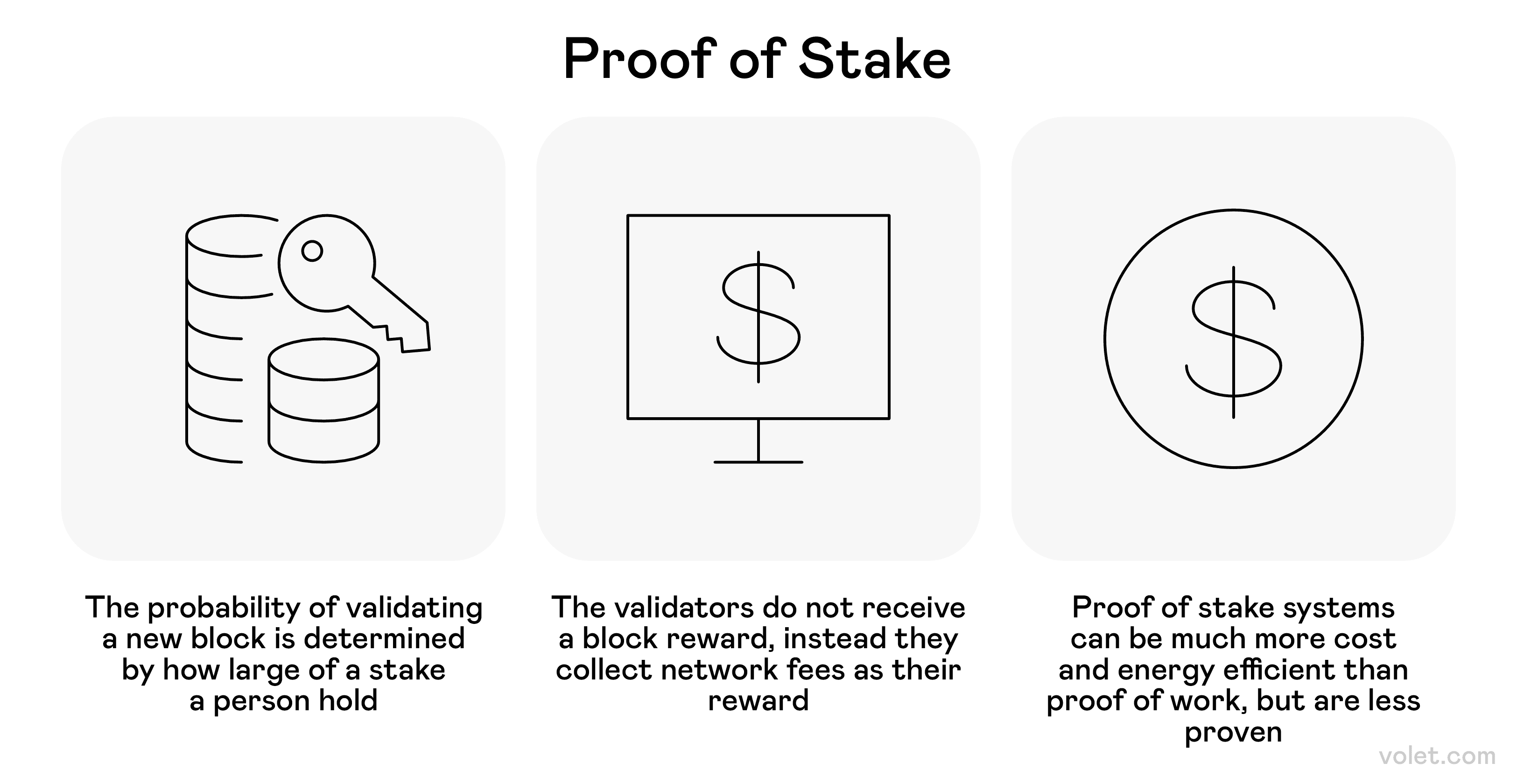 Proof of Stake

$

$

The probability of validating a new block is determined by how large of a stake a person hold

The validators do not receive a block reward, instead they collect network fees as their reward

Proof of stake systems can be much more cost and energy efficient than proof of work, but are less proven

volet.com